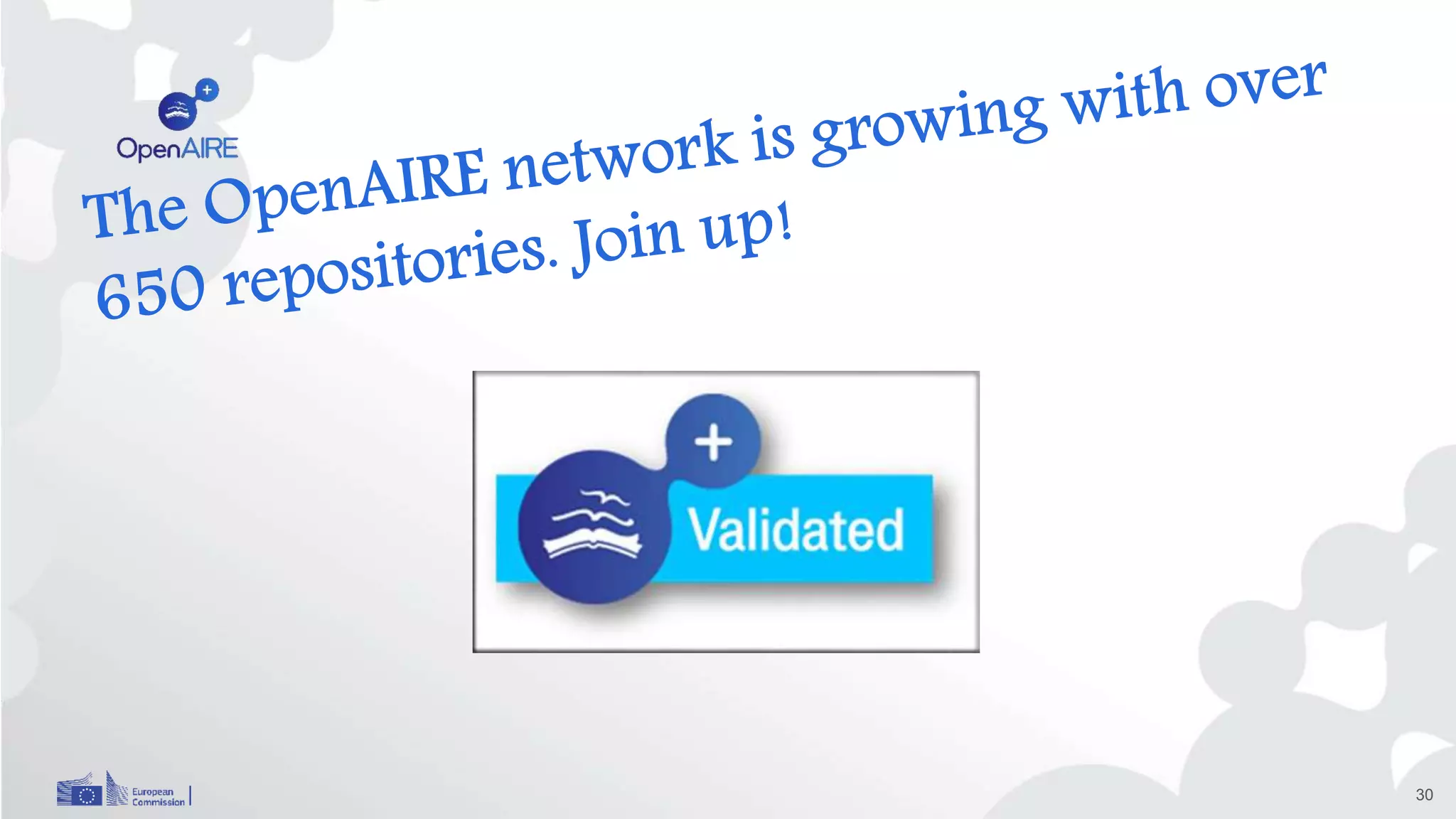 OpenAIRE

The OpenAIRE network is growing with over 650 repositories. Join up!

Validated

European Commission

30